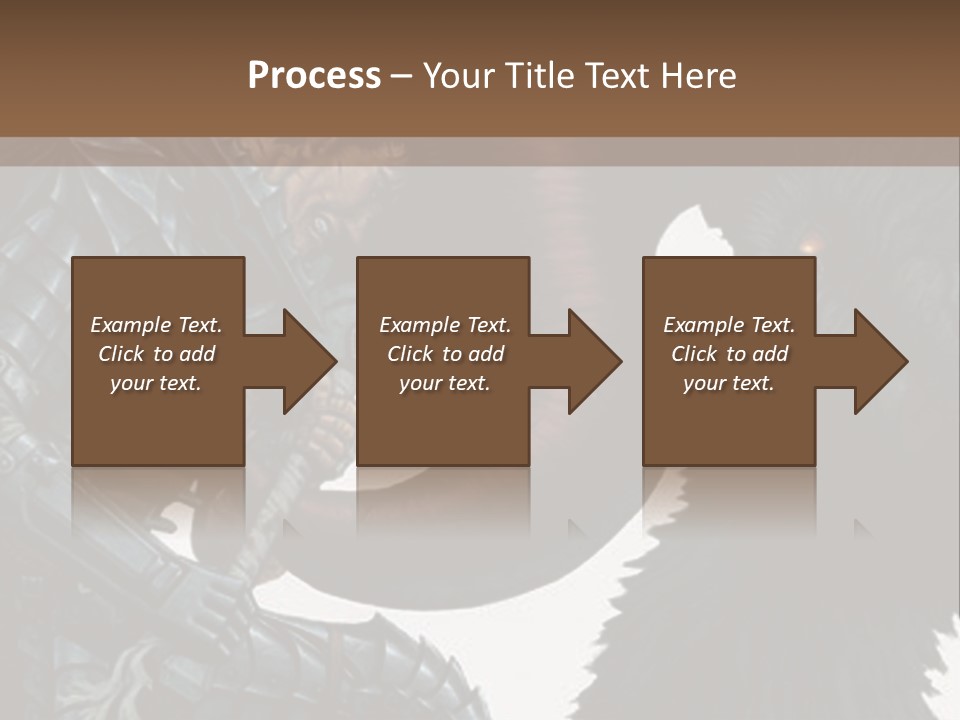 Process – Your Title Text Here

Example Text. Click to add your text.

Example Text. Click to add your text.

Example Text. Click to add your text.